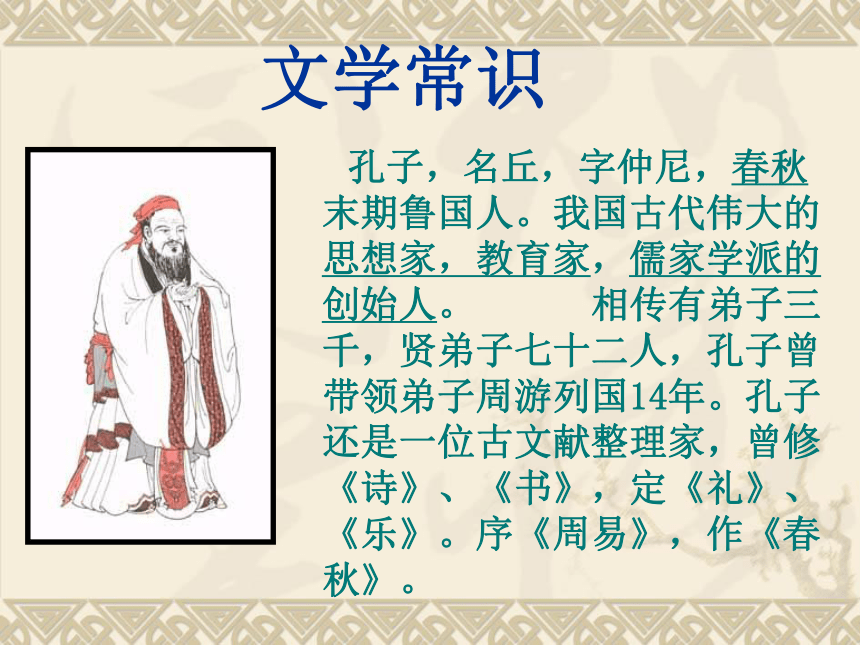 文学常识

孔子，名丘，字仲尼，春秋末期鲁国人。我国古代伟大的思想家，教育家，儒家学派的创始人。　　相传有弟子三千，贤弟子七十二人，孔子曾带领弟子周游列国14年。孔子还是一位古文献整理家，曾修《诗》、《书》，定《礼》、《乐》。序《周易》，作《春秋》。